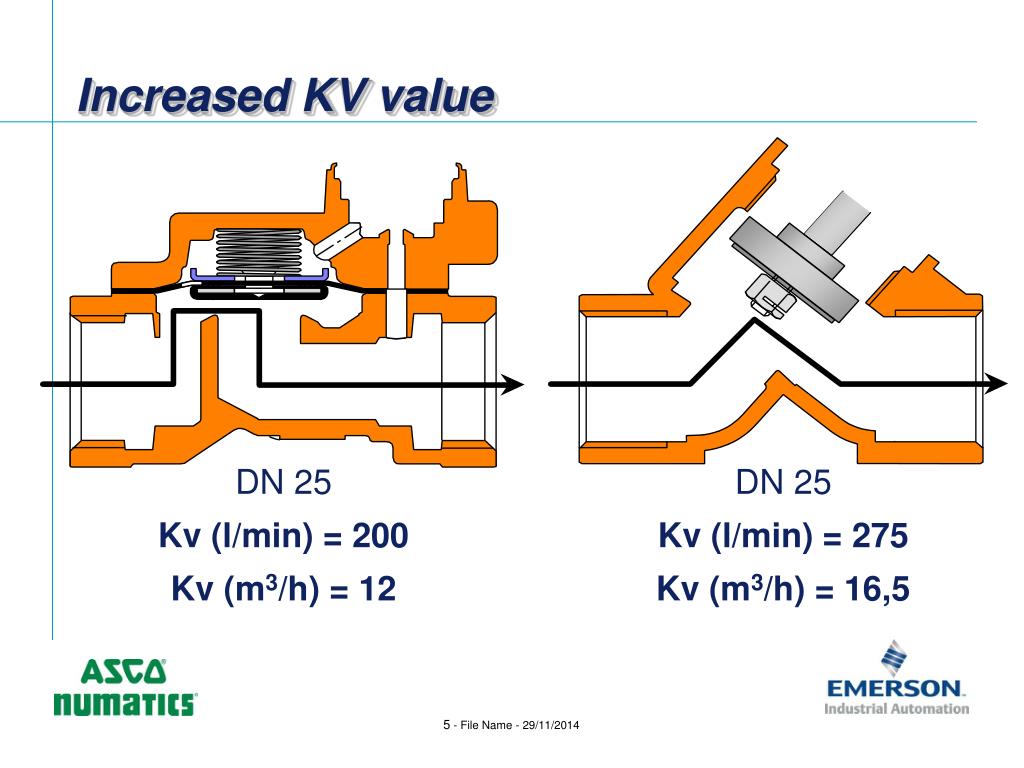 Increased KV value

DN 25

Kv (l/min) = 200

Kv ($m^3$/h) = 12

DN 25

Kv (l/min) = 275

Kv ($m^3$/h) = 16,5

ASCO NUMATICS

5 - File Name - 29/11/2014

EMERSON.
Industrial Automation